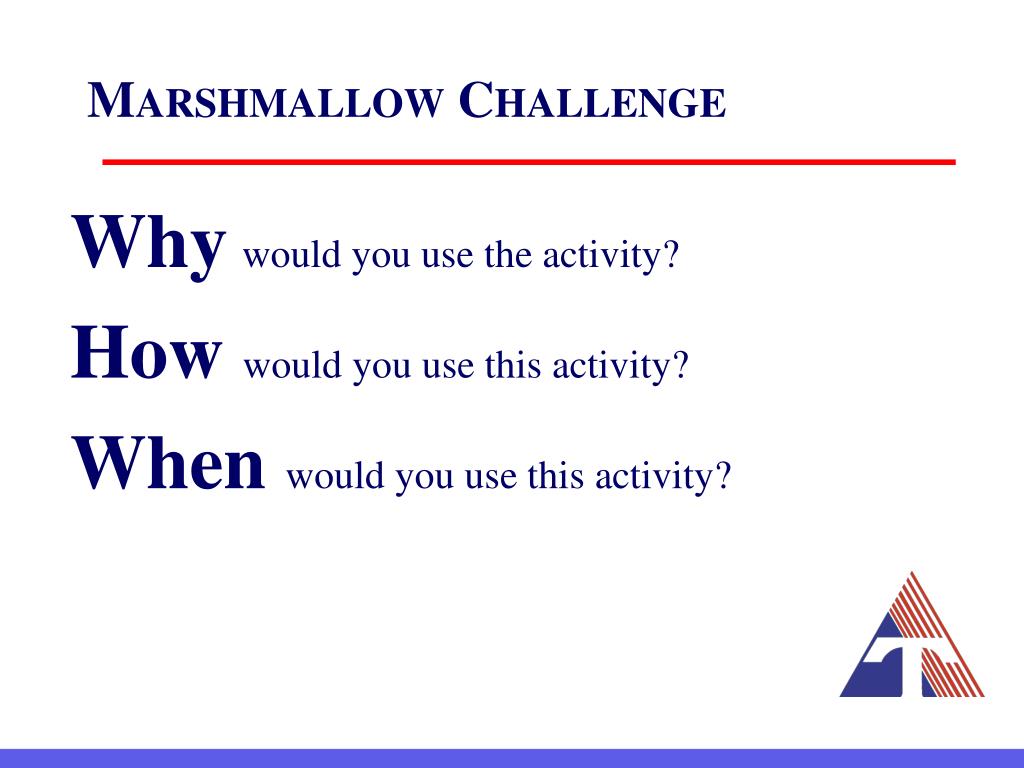 MARSHMALLOW CHALLENGE

Why would you use the activity?

How would you use this activity?

When would you use this activity?